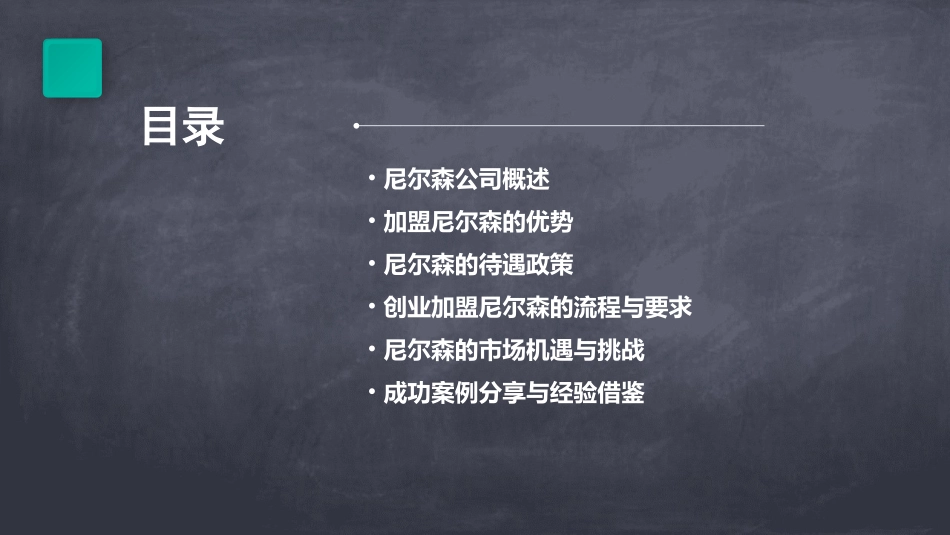 目录

• 尼尔森公司概述
• 加盟尼尔森的优势
• 尼尔森的待遇政策
• 创业加盟尼尔森的流程与要求
• 尼尔森的市场机遇与挑战
• 成功案例分享与经验借鉴